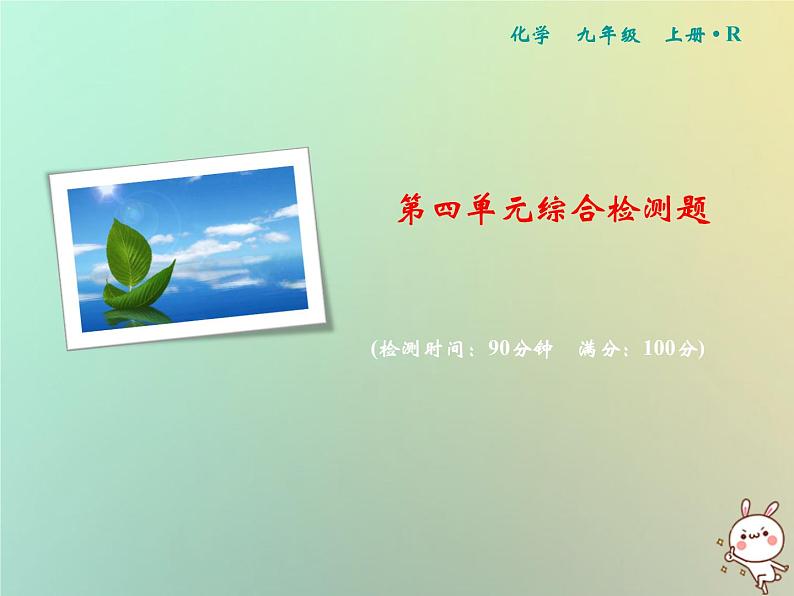 化学　九年级　上册·R

第四单元综合检测题

(检测时间：90分钟　满分：100分)